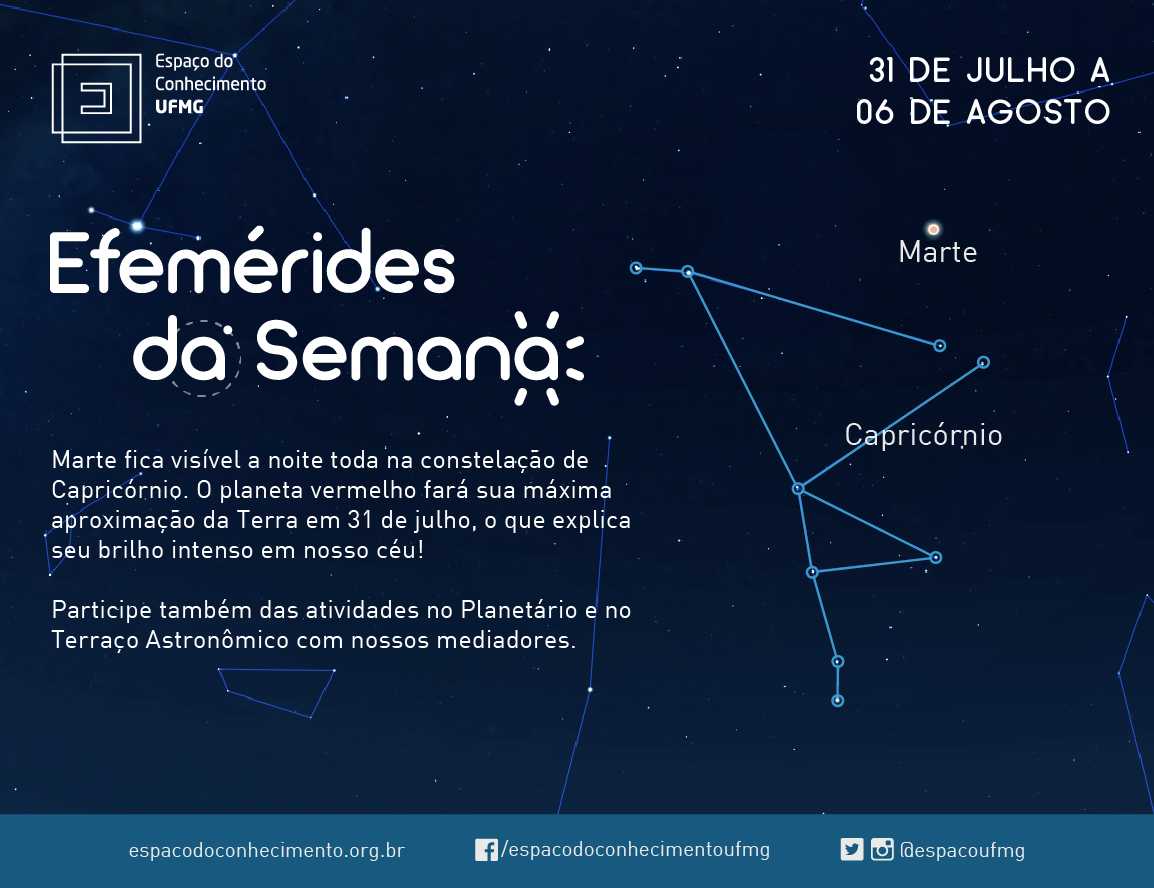 Espaço do Conhecimento UFMG

31 DE JULHO A 06 DE AGOSTO

Efemérides da Semana

Marte

Capricórnio

Marte fica visível a noite toda na constelação de Capricórnio. O planeta vermelho fará sua máxima aproximação da Terra em 31 de julho, o que explica seu brilho intenso em nosso céu!

Participe também das atividades no Planetário e no Terraço Astronômico com nossos mediadores.

espacodoconhecimento.org.br /espacodoconhecimentoufmg @espacoufmg